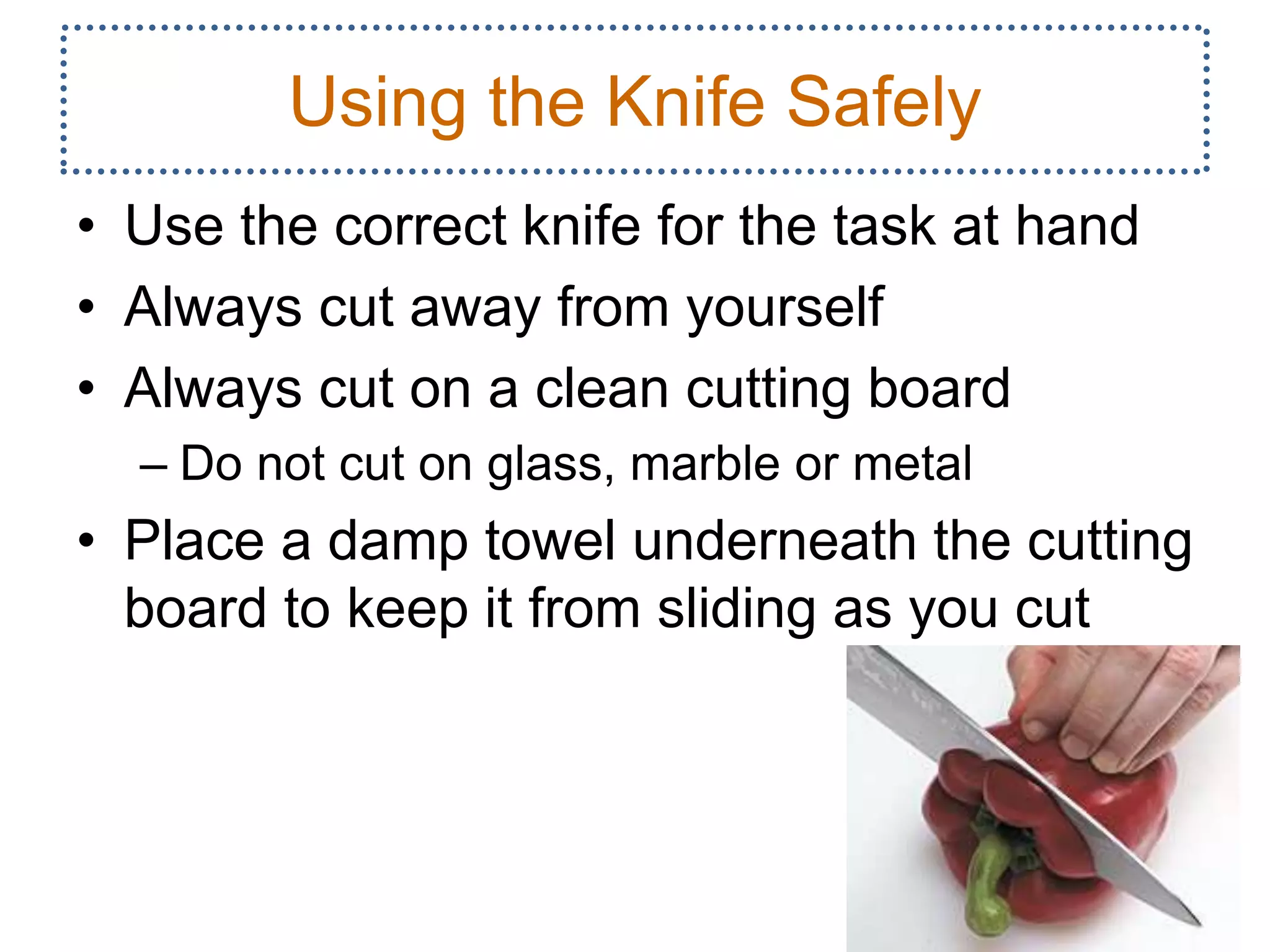 Using the Knife Safely

• Use the correct knife for the task at hand
• Always cut away from yourself
• Always cut on a clean cutting board
– Do not cut on glass, marble or metal
• Place a damp towel underneath the cutting board to keep it from sliding as you cut